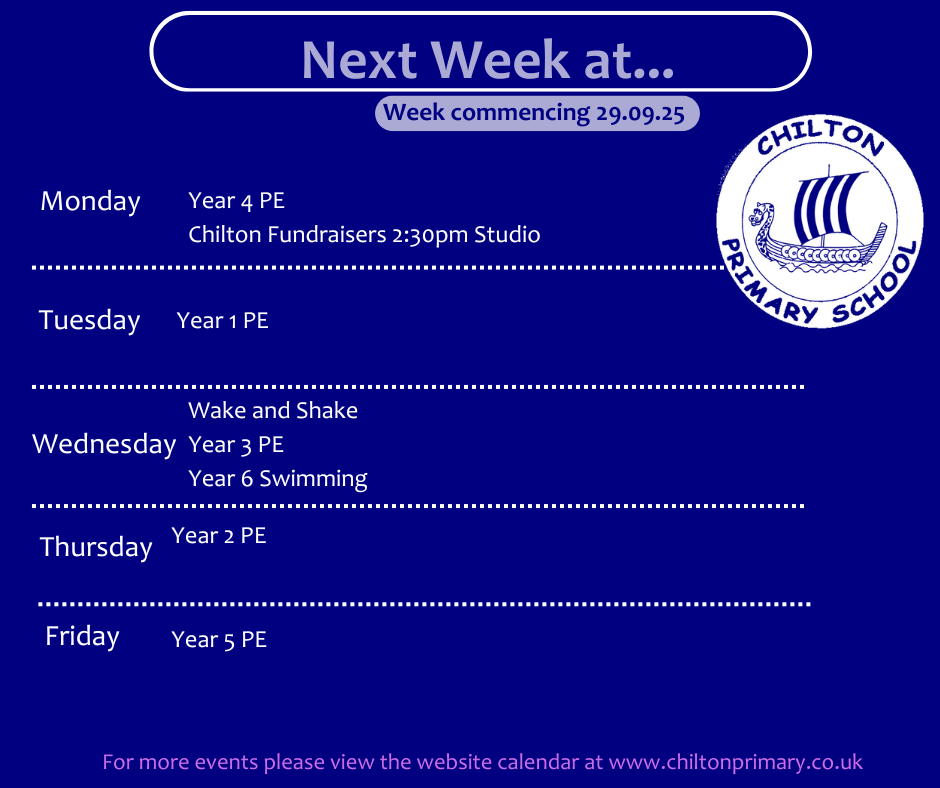 Next Week at...

Week commencing 29.09.25

CHILTON PRIMARY SCHOOL

Monday Year 4 PE
Chilton Fundraisers 2:30pm Studio

Tuesday Year 1 PE

Wednesday Wake and Shake
Year 3 PE
Year 6 Swimming

Thursday Year 2 PE

Friday Year 5 PE

For more events please view the website calendar at www.chiltonprimary.co.uk